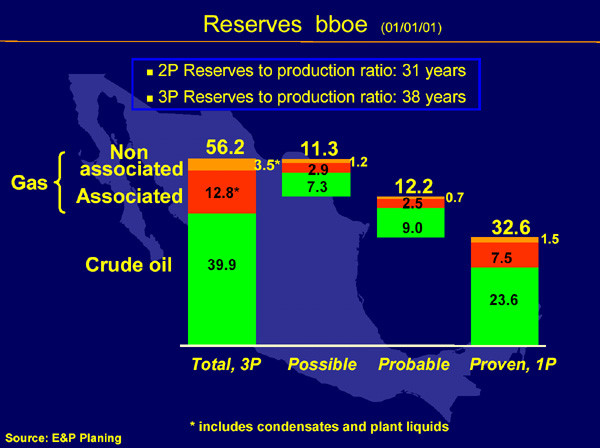 Reserves bboe (01/01/01)

2P Reserves to production ratio: 31 years
3P Reserves to production ratio: 38 years

Gas
Non associated
Associated
Crude oil

56.2
3.5*
12.8*
39.9

11.3
1.2
2.9
7.3

12.2
0.7
2.5
9.0

32.6
1.5
7.5
23.6

Total, 3P
Possible
Probable
Proven, 1P

* includes condensates and plant liquids

Source: E&P Planing